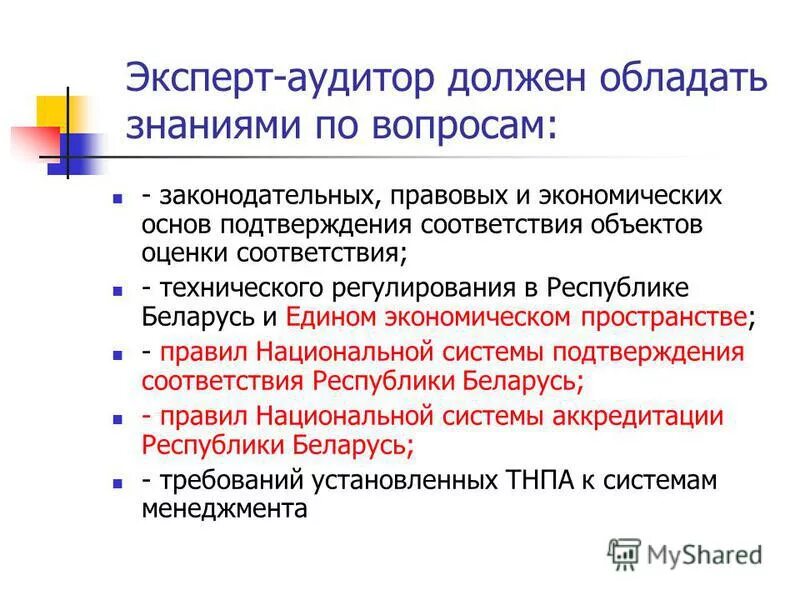 Эксперт-аудитор должен обладать знаниями по вопросам:

- законодательных, правовых и экономических основ подтверждения соответствия объектов оценки соответствия;
- технического регулирования в Республике Беларусь и Едином экономическом пространстве;
- правил Национальной системы подтверждения соответствия Республики Беларусь;
- правил Национальной системы аккредитации Республики Беларусь;
- требований установленных ТНПА к системам менеджмента

MyShared